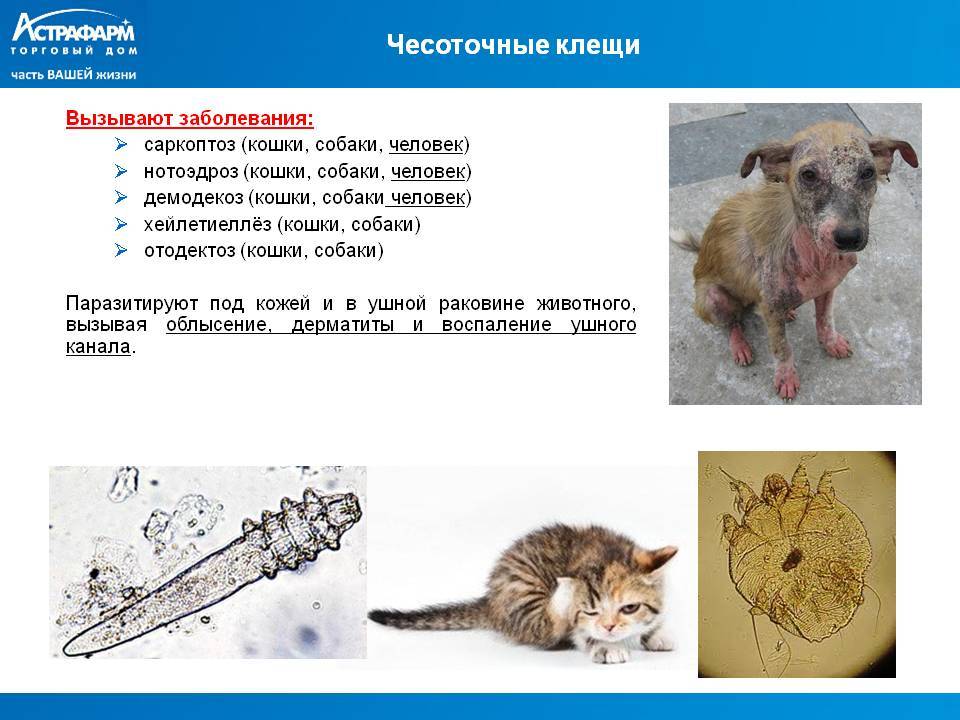 АСТРАФАРМ
ТОРГОВЫЙ ДОМ
часть ВАШЕЙ жизни

Чесоточные клещи

Вызывают заболевания:
➢ саркоптоз (кошки, собаки, человек)
➢ нотоэдроз (кошки, собаки, человек)
➢ демодекоз (кошки, собаки человек)
➢ хейлетиеллёз (кошки, собаки)
➢ отодектоз (кошки, собаки)

Паразитируют под кожей и в ушной раковине животного, вызывая облысение, дерматиты и воспаление ушного канала.